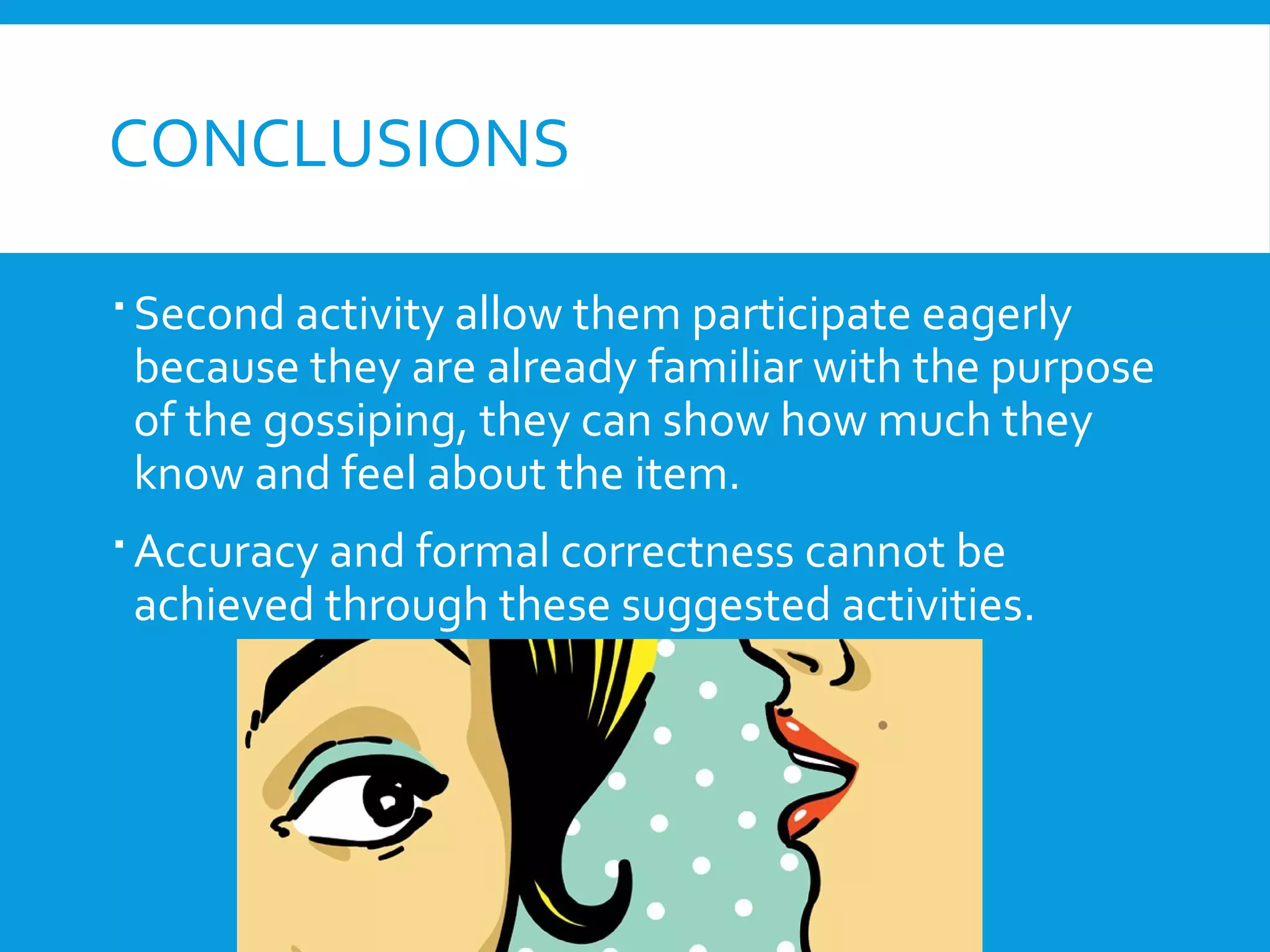 CONCLUSIONS

▪ Second activity allow them participate eagerly because they are already familiar with the purpose of the gossiping, they can show how much they know and feel about the item.

▪ Accuracy and formal correctness cannot be achieved through these suggested activities.